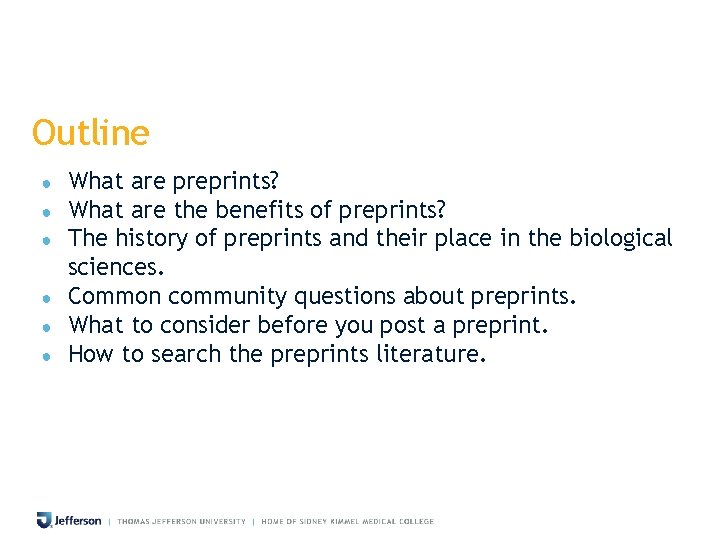 Outline

- What are preprints?
- What are the benefits of preprints?
- The history of preprints and their place in the biological sciences.
- Common community questions about preprints.
- What to consider before you post a preprint.
- How to search the preprints literature.

Jefferson | THOMAS JEFFERSON UNIVERSITY | HOME OF SIDNEY KIMMEL MEDICAL COLLEGE